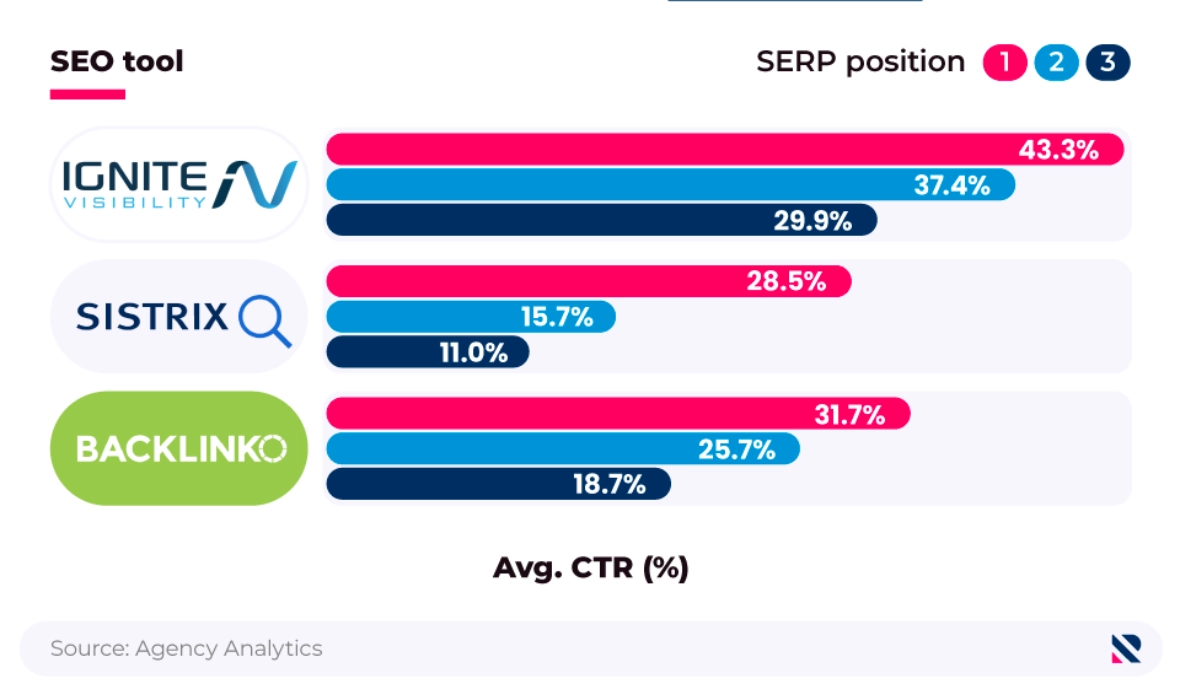 SEO tool

SERP position 1 2 3

IGNITE VISIBILITY

43.3%
37.4%
29.9%

SISTRIX

28.5%
15.7%
11.0%

BACKLINKO

31.7%
25.7%
18.7%

Avg. CTR (%)

Source: Agency Analytics